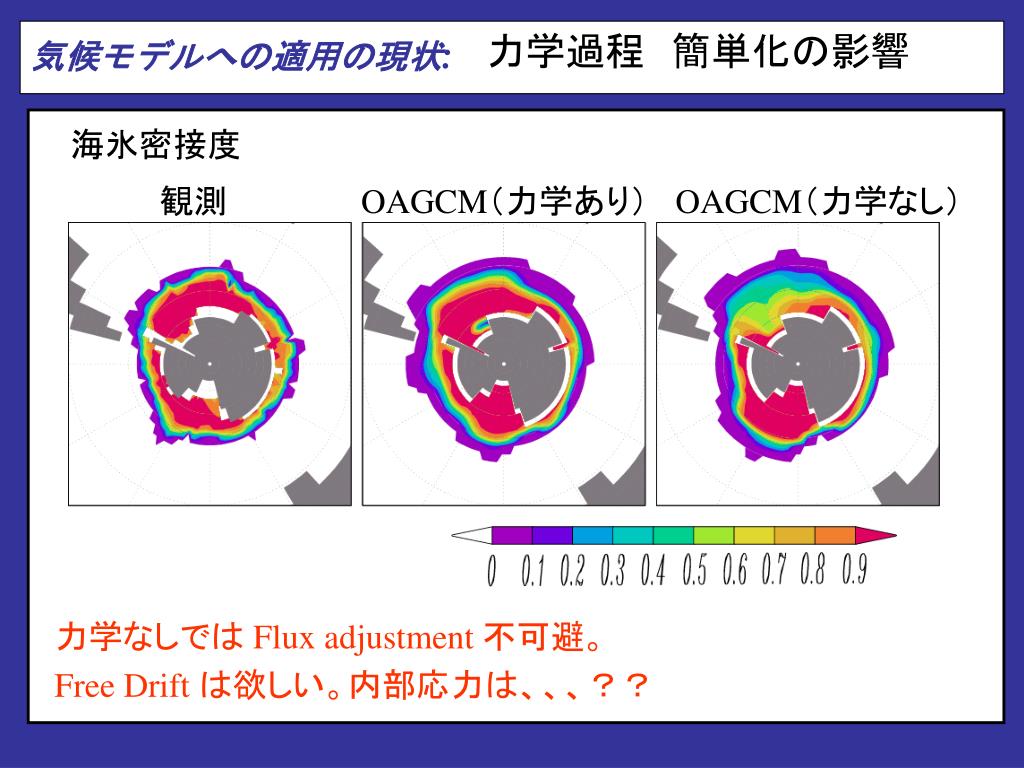 気候モデルへの適用の現状: 力学過程 簡単化の影響

海氷密接度

観測

OAGCM（力学あり）

OAGCM（力学なし）

0 0.1 0.2 0.3 0.4 0.5 0.6 0.7 0.8 0.9

力学なしでは Flux adjustment 不可避。
Free Drift は欲しい。内部応力は、、、？？